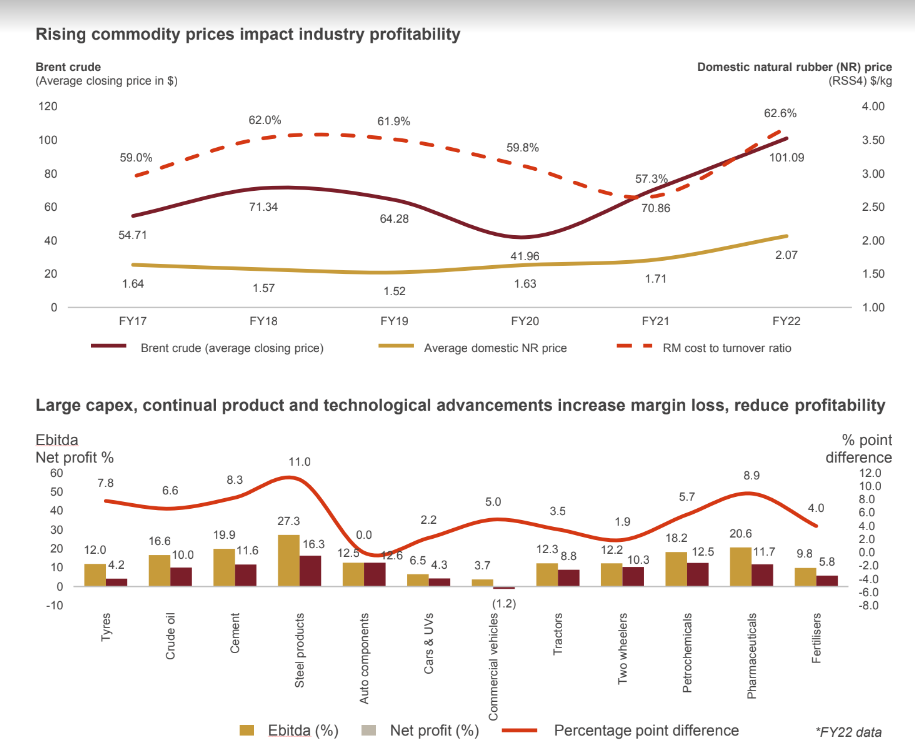 Rising commodity prices impact industry profitability

Brent crude
(Average closing price in $)

Domestic natural rubber (NR) price
(RSS4) $/kg

120
100
80
60
40
20
0

4.00
3.50
3.00
2.50
2.00
1.50
1.00

59.0%
62.0%
61.9%
59.8%
57.3%
62.6%

54.71
71.34
64.28
41.96
70.86
101.09

1.64
1.57
1.52
1.63
1.71
2.07

FY17
FY18
FY19
FY20
FY21
FY22

Brent crude (average closing price)
Average domestic NR price
RM cost to turnover ratio

Large capex, continual product and technological advancements increase margin loss, reduce profitability

Ebitda
Net profit %

% point
difference

60
50
40
30
20
10
0
-10

12.0
10.0
8.0
6.0
4.0
2.0
0.0
-2.0
-4.0
-6.0
-8.0

7.8
6.6
8.3
11.0
0.0
2.2
5.0
3.5
1.9
5.7
8.9
4.0

12.0
4.2
16.6
10.0
19.9
11.6
27.3
16.3
12.5
12.6
6.5
4.3
3.7
(1.2)
12.3
8.8
12.2
10.3
18.2
12.5
20.6
11.7
9.8
5.8

Tyres
Crude oil
Cement
Steel products
Auto components
Cars & UVs
Commercial vehicles
Tractors
Two wheelers
Petrochemicals
Pharmaceuticals
Fertilisers

Ebitda (%)
Net profit (%)
Percentage point difference

*FY22 data